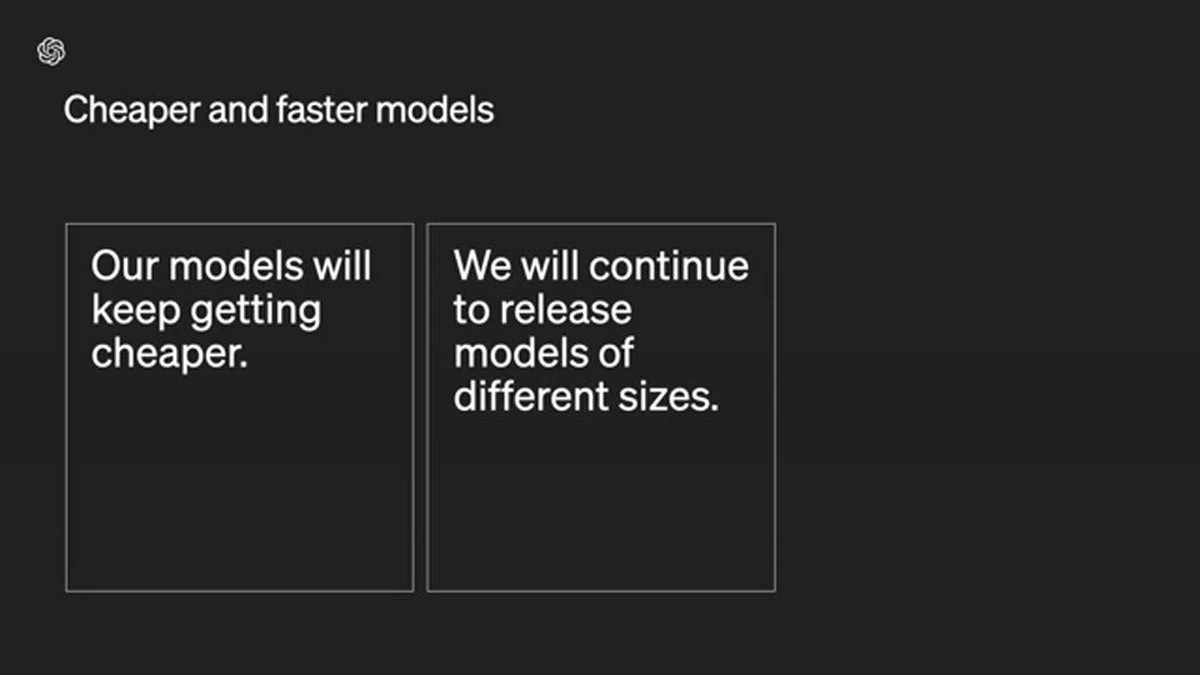 Cheaper and faster models

Our models will keep getting cheaper.

We will continue to release models of different sizes.